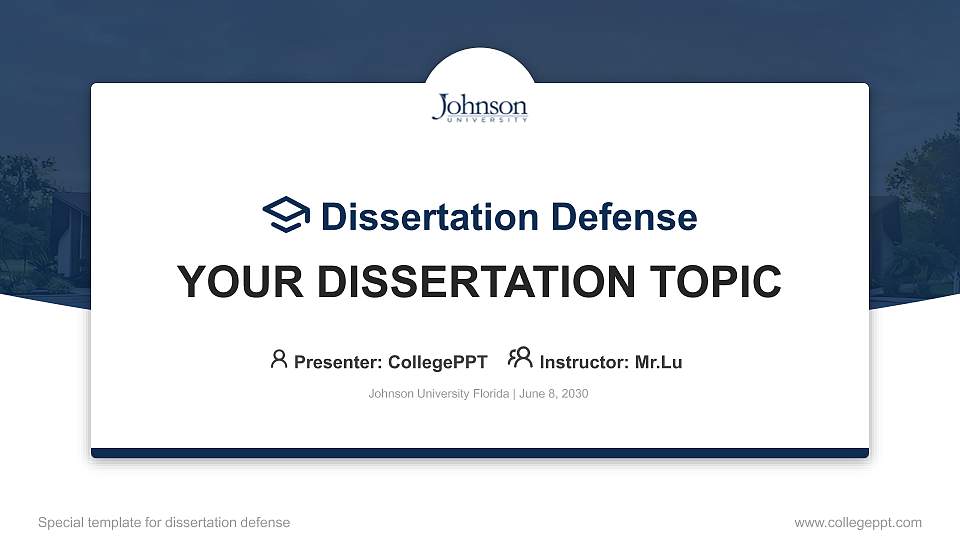 Johnson
UNIVERSITY

Dissertation Defense

YOUR DISSERTATION TOPIC

Presenter: CollegePPT Instructor: Mr.Lu

Johnson University Florida | June 8, 2030

Special template for dissertation defense

www.collegeppt.com